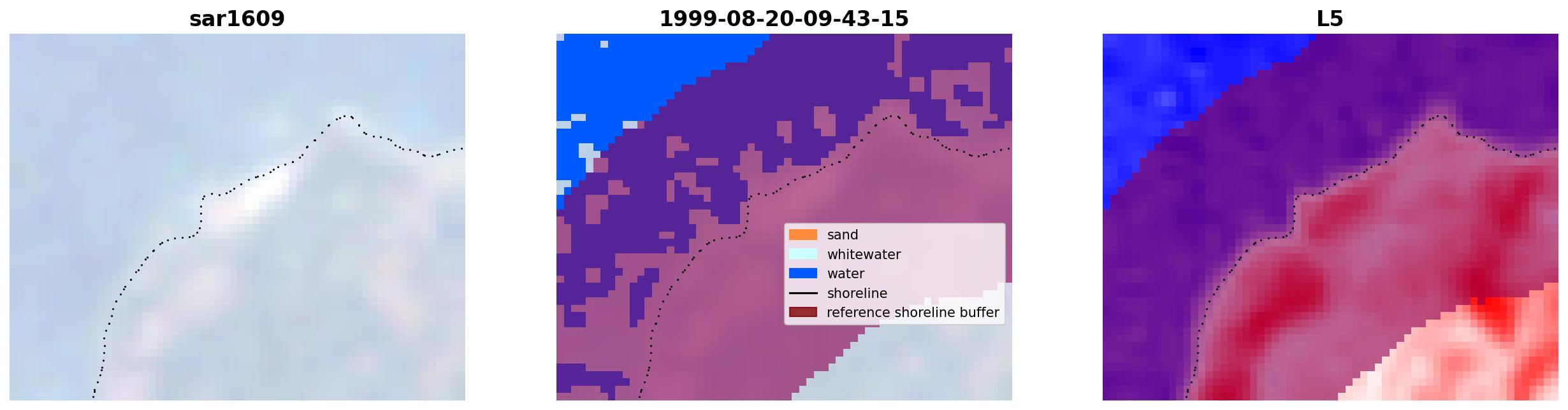 sar1609

1999-08-20-09-43-15

sand
whitewater
water
shoreline
reference shoreline buffer

L5